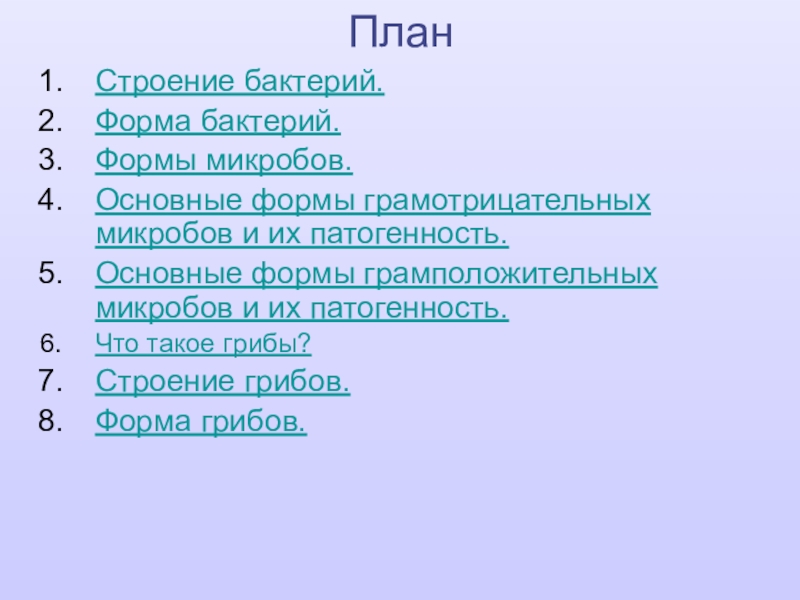 План

1. Строение бактерий.
2. Форма бактерий.
3. Формы микробов.
4. Основные формы грамотрицательных микробов и их патогенность.
5. Основные формы грамположительных микробов и их патогенность.
6. Что такое грибы?
7. Строение грибов.
8. Форма грибов.